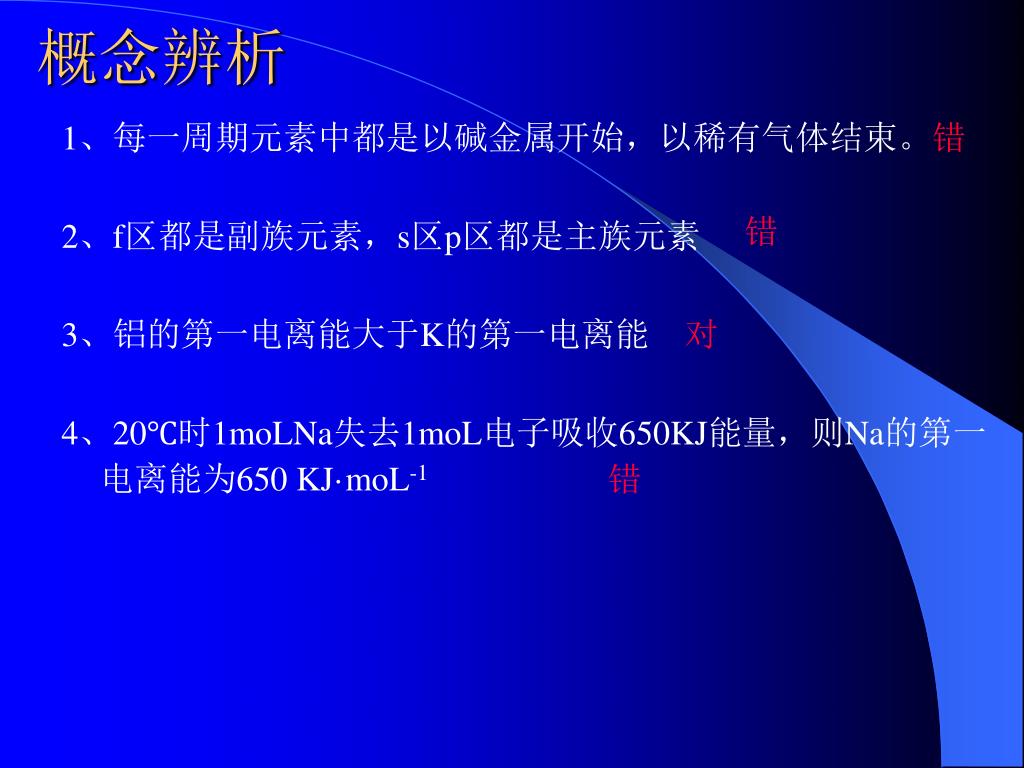 概念辨析

1、每一周期元素中都是以碱金属开始，以稀有气体结束。错

2、f区都是副族元素，s区p区都是主族元素 错

3、铝的第一电离能大于K的第一电离能 对

4、20℃时1moLNa失去1moL电子吸收650KJ能量，则Na的第一电离能为650 KJ·moL$^{-1}$ 错